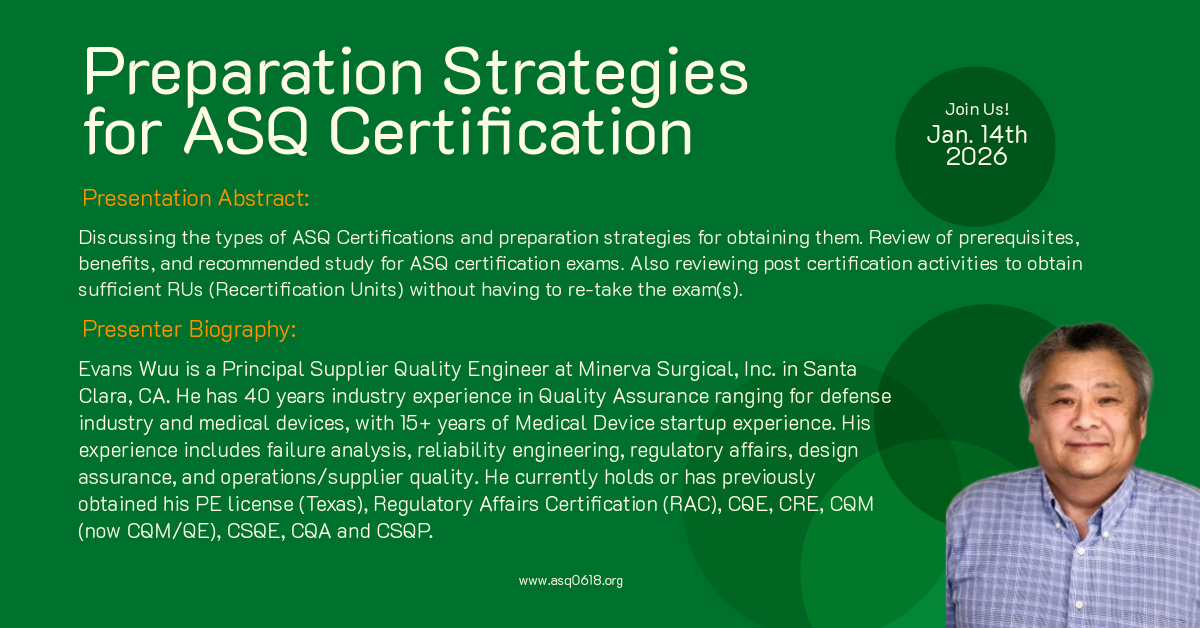 Preparation Strategies for ASQ Certification

Join Us!
Jan. 14th
2026

Presentation Abstract:

Discussing the types of ASQ Certifications and preparation strategies for obtaining them. Review of prerequisites, benefits, and recommended study for ASQ certification exams. Also reviewing post certification activities to obtain sufficient RUs (Recertification Units) without having to re-take the exam(s).

Presenter Biography:

Evans Wuu is a Principal Supplier Quality Engineer at Minerva Surgical, Inc. in Santa Clara, CA. He has 40 years industry experience in Quality Assurance ranging for defense industry and medical devices, with 15+ years of Medical Device startup experience. His experience includes failure analysis, reliability engineering, regulatory affairs, design assurance, and operations/supplier quality. He currently holds or has previously obtained his PE license (Texas), Regulatory Affairs Certification (RAC), CQE, CRE, CQM (now CQM/QE), CSQE, CQA and CSQP.

www.asq0618.org